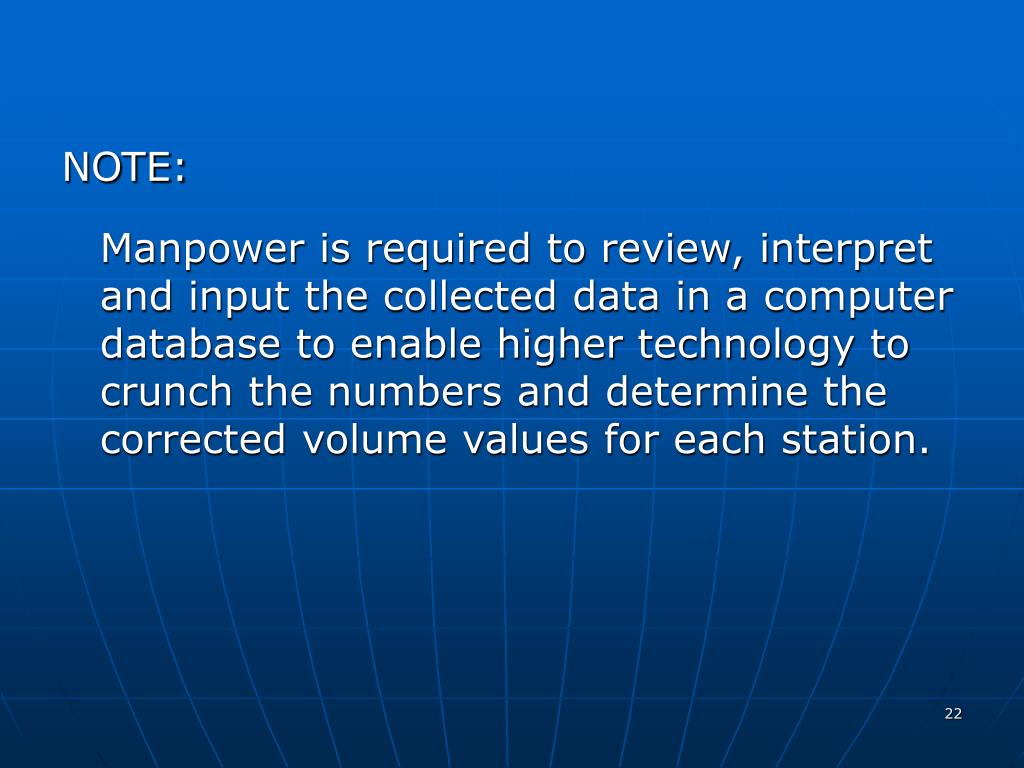 NOTE:

Manpower is required to review, interpret and input the collected data in a computer database to enable higher technology to crunch the numbers and determine the corrected volume values for each station.

22